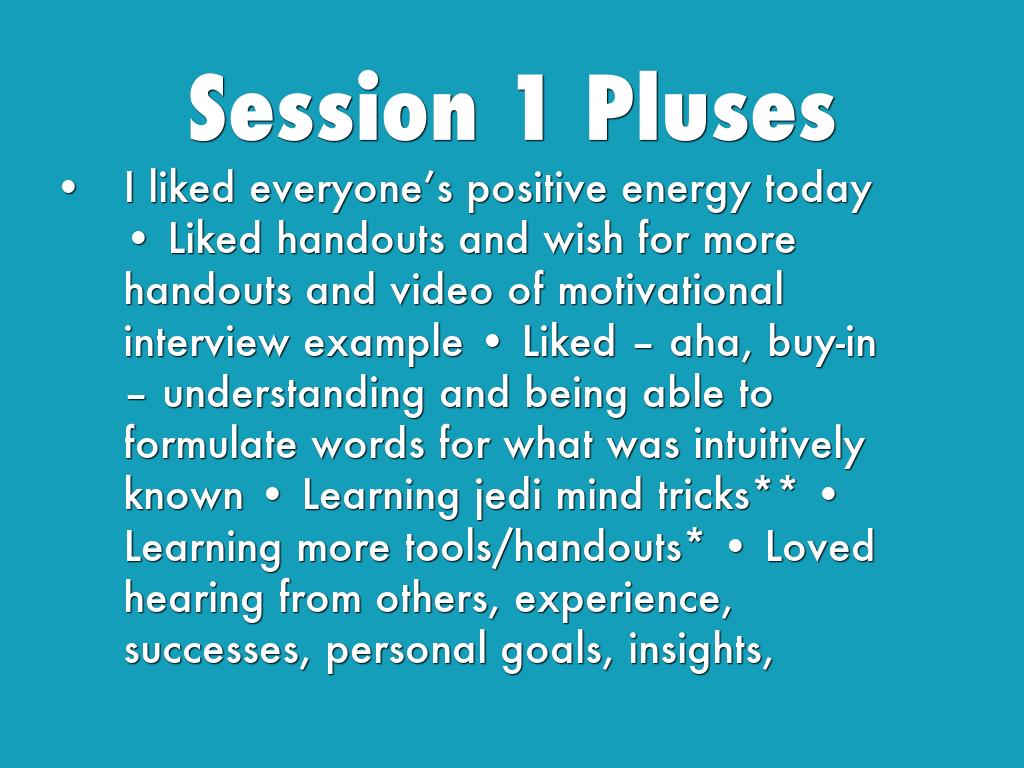 Session 1 Pluses

• I liked everyone’s positive energy today • Liked handouts and wish for more handouts and video of motivational interview example • Liked – aha, buy-in – understanding and being able to formulate words for what was intuitively known • Learning jedi mind tricks** • Learning more tools/handouts* • Loved hearing from others, experience, successes, personal goals, insights,